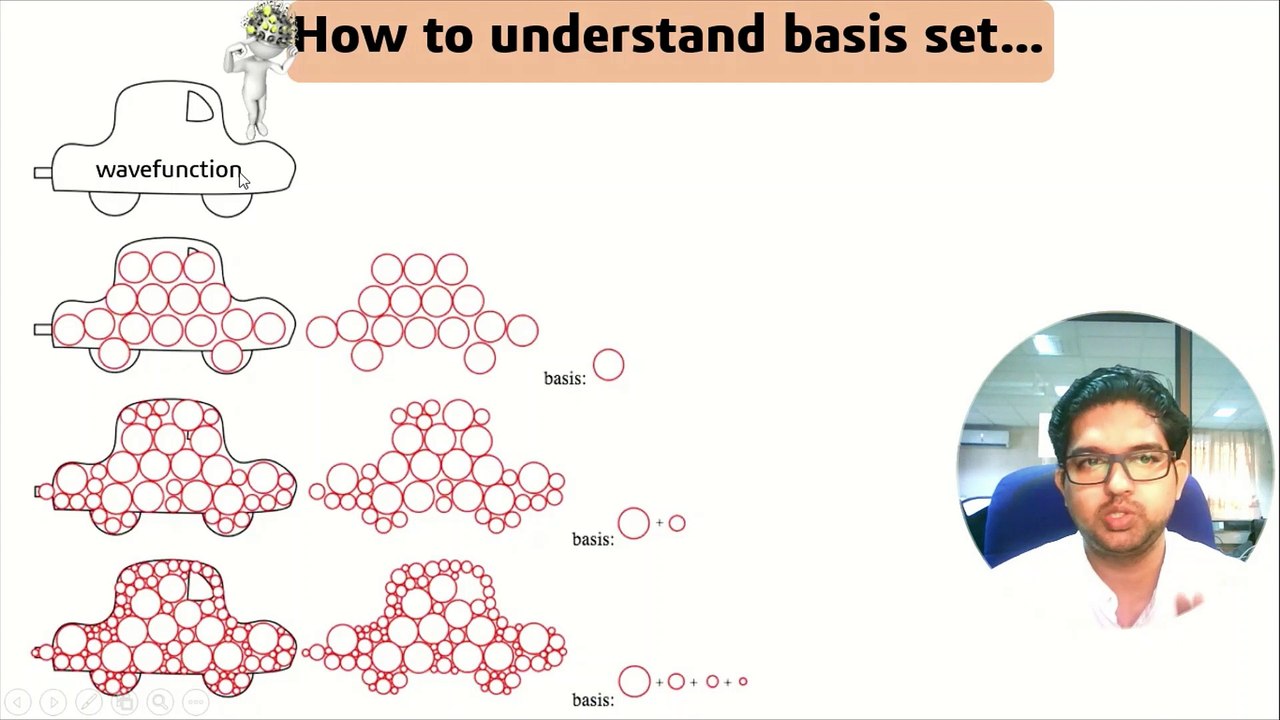 How to understand basis set...

wavefunction

basis:

basis: +

basis: + + +